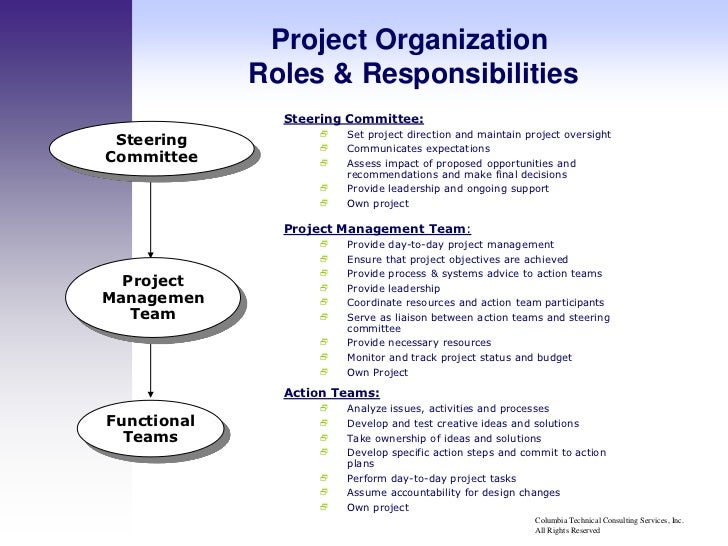 Project Organization
Roles & Responsibilities

Steering Committee

Project Managemen Team

Functional Teams

Steering Committee:
Set project direction and maintain project oversight
Communicates expectations
Assess impact of proposed opportunities and recommendations and make final decisions
Provide leadership and ongoing support
Own project

Project Management Team:
Provide day-to-day project management
Ensure that project objectives are achieved
Provide process & systems advice to action teams
Provide leadership
Coordinate resources and action team participants
Serve as liaison between action teams and steering committee
Provide necessary resources
Monitor and track project status and budget
Own Project

Action Teams:
Analyze issues, activities and processes
Develop and test creative ideas and solutions
Take ownership of ideas and solutions
Develop specific action steps and commit to action plans
Perform day-to-day project tasks
Assume accountability for design changes
Own project

Columbia Technical Consulting Services, Inc.
All Rights Reserved